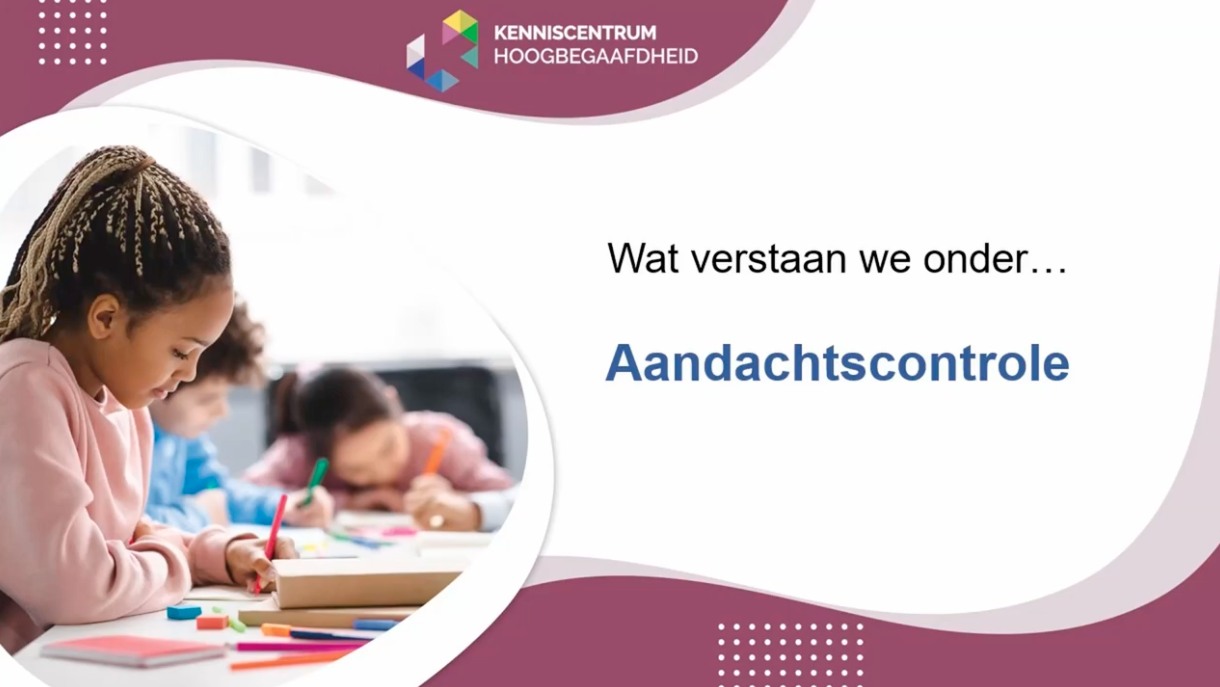 KENNISCENTRUM
HOOGBEGAAFDHEID

Wat verstaan we onder…

Aandachtscontrole